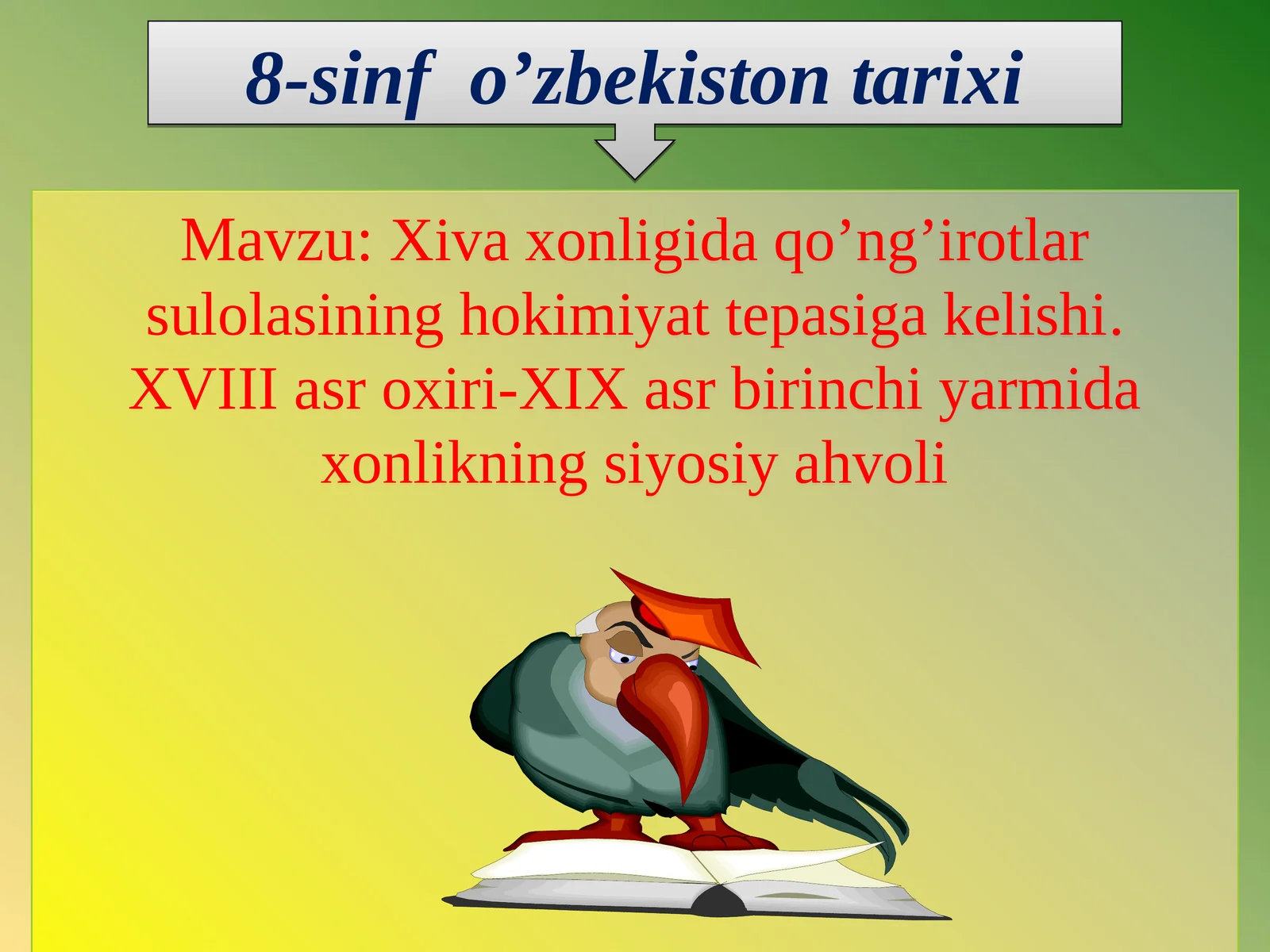 8-sinf o’zbekiston tarixi

Mavzu: Xiva xonligida qo’ng’irotlar sulolasining hokimiyat tepasiga kelishi. XVIII asr oxiri-XIX asr birinchi yarmida xonlikning siyosiy ahvoli